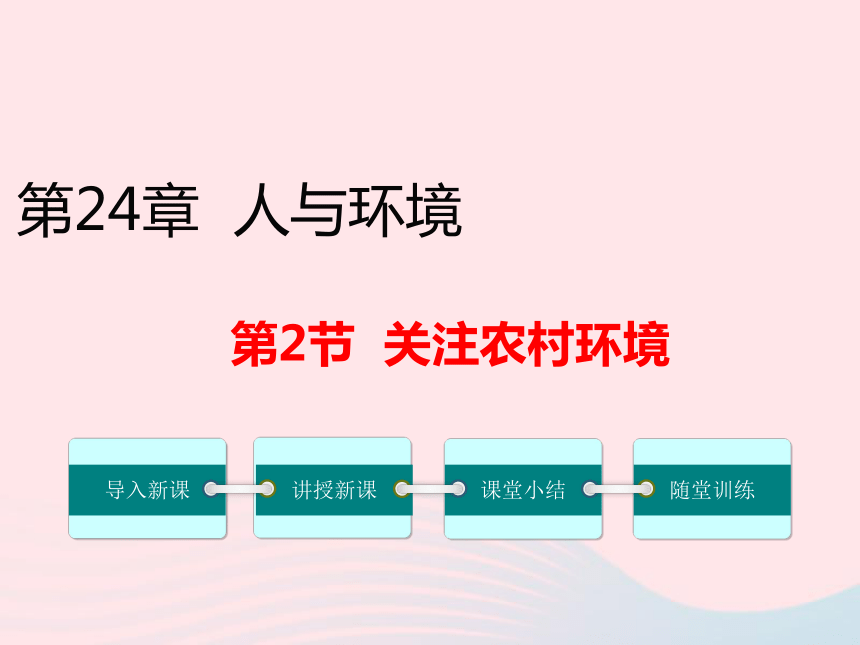 第24章 人与环境

第2节 关注农村环境

导入新课

讲授新课

课堂小结

随堂训练